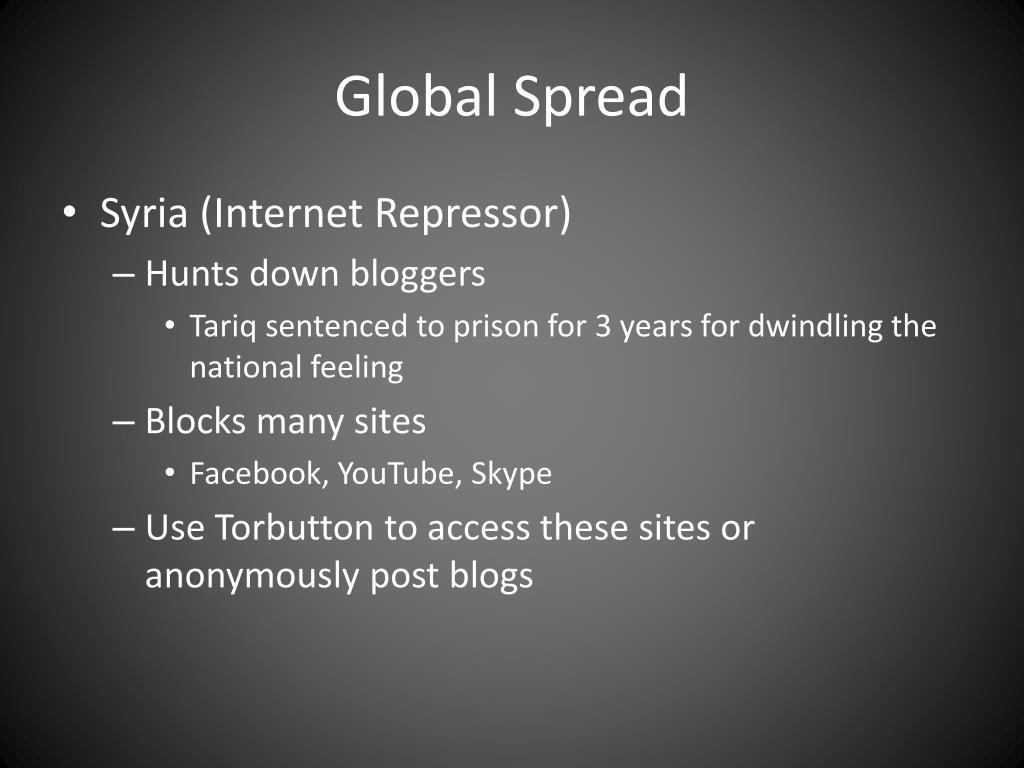 Global Spread

• Syria (Internet Repressor)
– Hunts down bloggers
• Tariq sentenced to prison for 3 years for dwindling the national feeling
– Blocks many sites
• Facebook, YouTube, Skype
– Use Torbutton to access these sites or anonymously post blogs